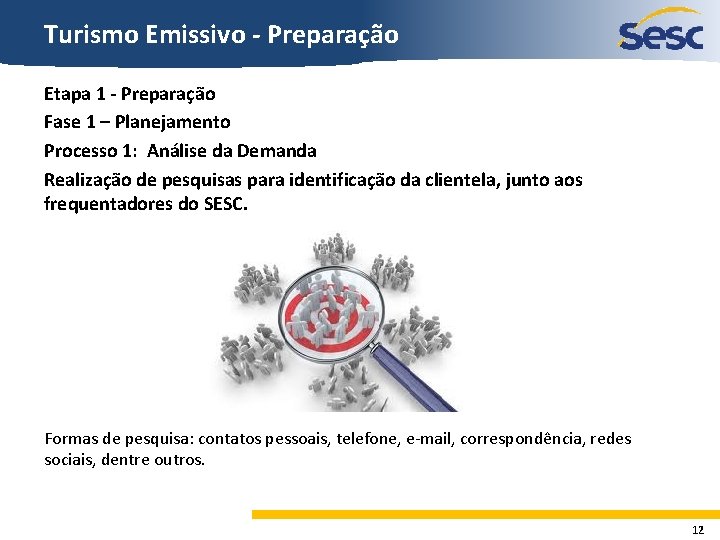 Turismo Emissivo - Preparação

Sesc

Etapa 1 - Preparação

Fase 1 – Planejamento

Processo 1: Análise da Demanda

Realização de pesquisas para identificação da clientela, junto aos frequentadores do SESC.

Formas de pesquisa: contatos pessoais, telefone, e-mail, correspondência, redes sociais, dentre outros.

12